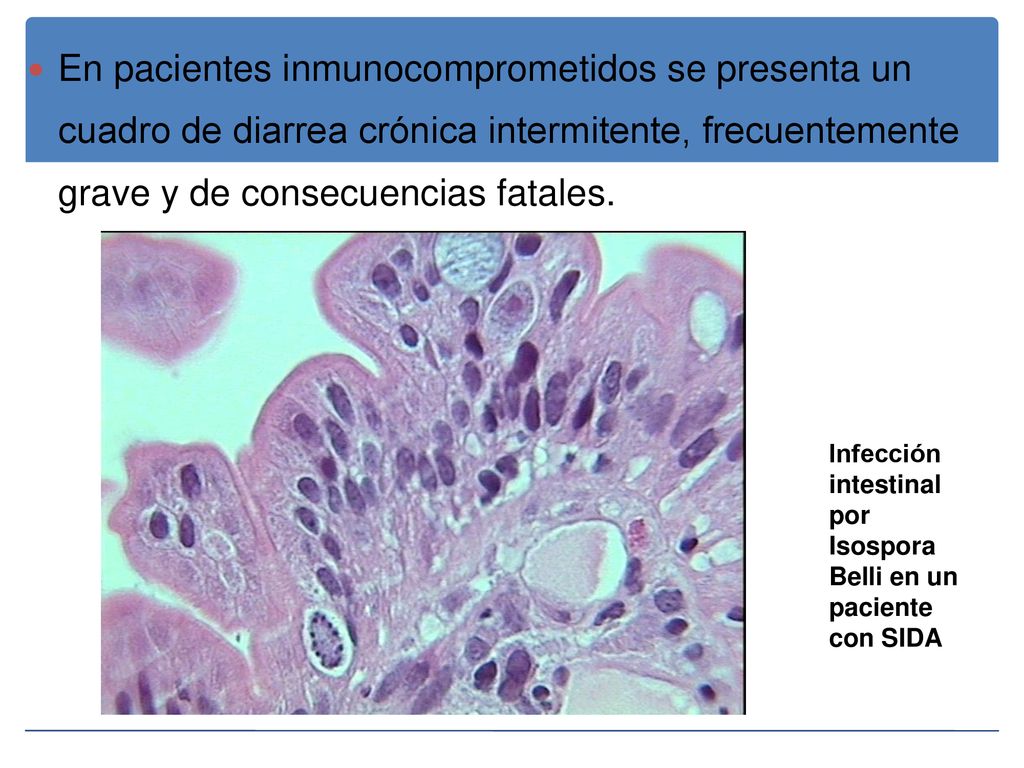 En pacientes inmunocomprometidos se presenta un cuadro de diarrea crónica intermitente, frecuentemente grave y de consecuencias fatales.

Infección intestinal por Isospora Belli en un paciente con SIDA